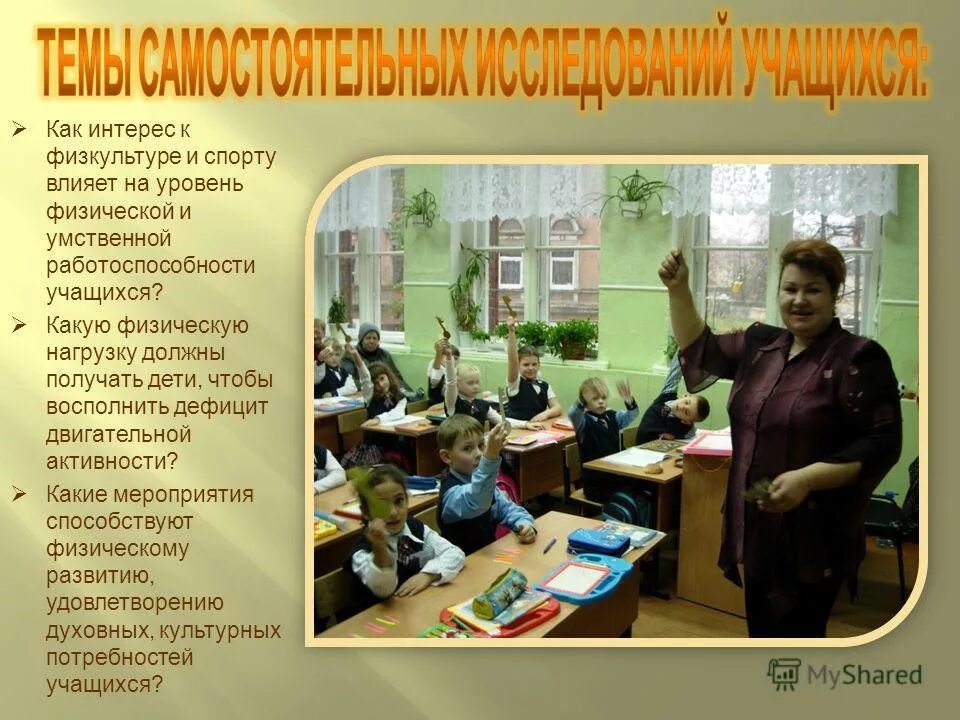 ТЕМЫ САМОСТОЯТЕЛЬНЫХ ИССЛЕДОВАНИЙ УЧАЩИХСЯ:

➢ Как интерес к физкультуре и спорту влияет на уровень физической и умственной работоспособности учащихся?

➢ Какую физическую нагрузку должны получать дети, чтобы восполнить дефицит двигательной активности?

➢ Какие мероприятия способствуют физическому развитию, удовлетворению духовных, культурных потребностей учащихся?

MyShared